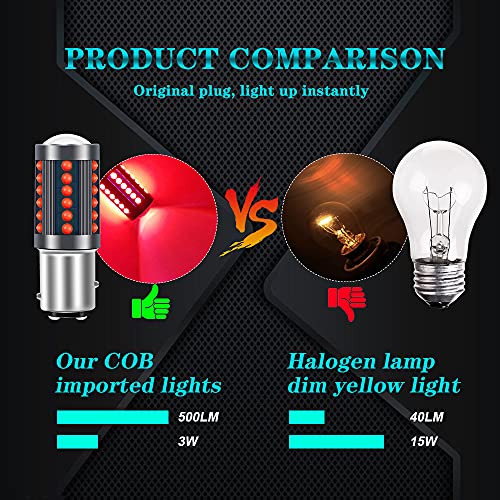 PRODUCT COMPARISON

Original plug, light up instantly

VS

Our COB imported lights

500LM

3W

Halogen lamp dim yellow light

40LM

15W